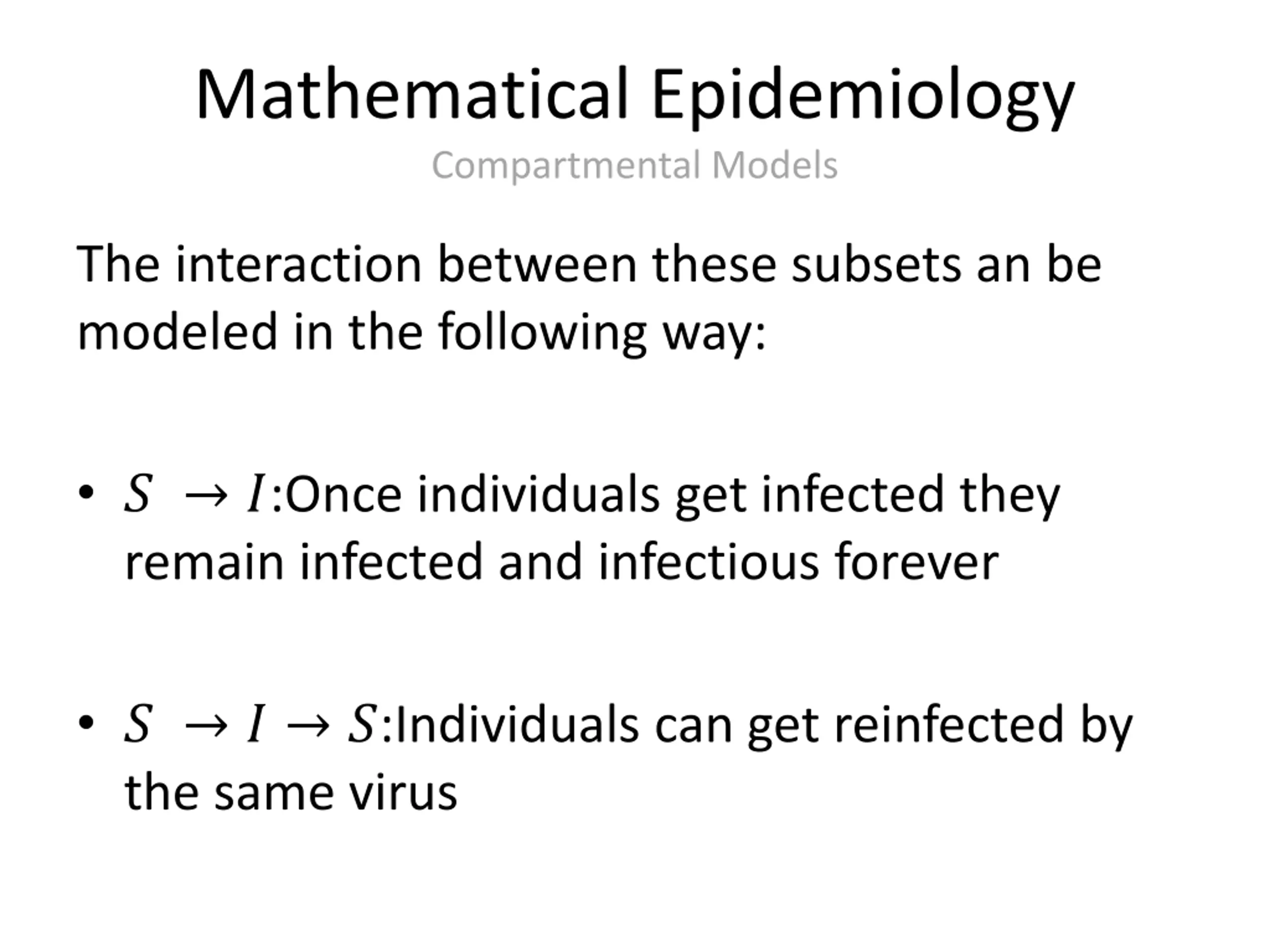 Mathematical Epidemiology

Compartmental Models

The interaction between these subsets an be modeled in the following way:

• $S \rightarrow I$:Once individuals get infected they remain infected and infectious forever

• $S \rightarrow I \rightarrow S$:Individuals can get reinfected by the same virus